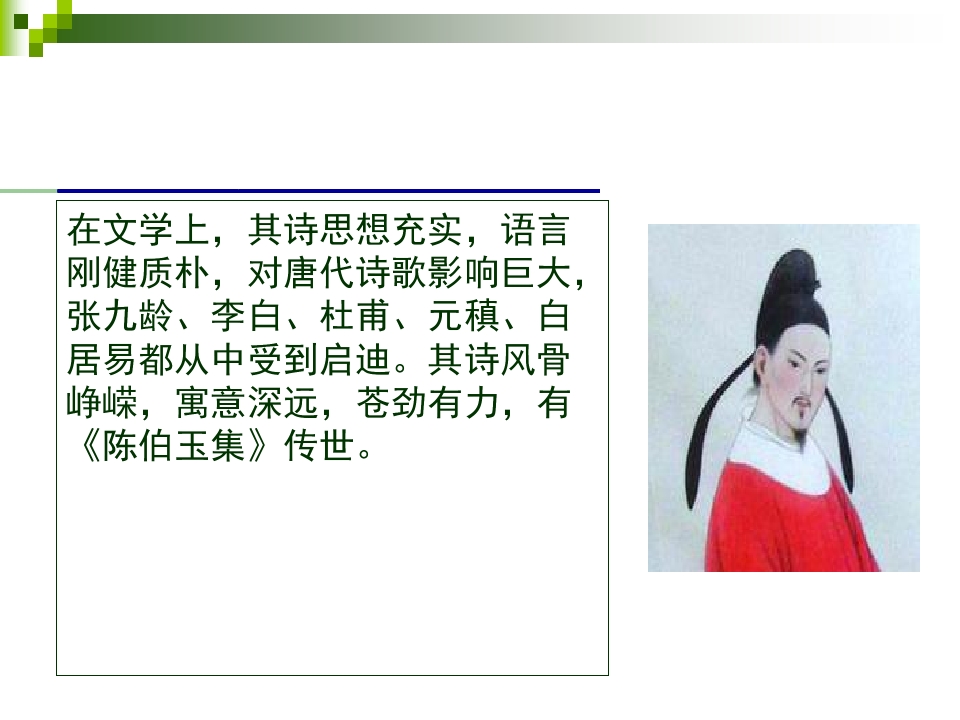 在文学上，其诗思想充实，语言刚健质朴，对唐代诗歌影响巨大，张九龄、李白、杜甫、元稹、白居易都从中受到启迪。其诗风骨峥嵘，寓意深远，苍劲有力，有《陈伯玉集》传世。